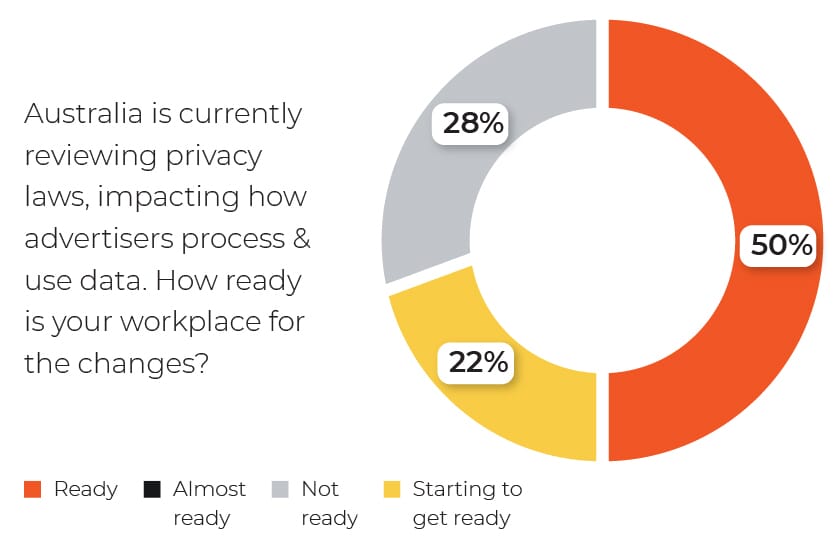 Australia is currently reviewing privacy laws, impacting how advertisers process & use data. How ready is your workplace for the changes?

28%

50%

22%

Ready

Almost ready

Not ready

Starting to get ready